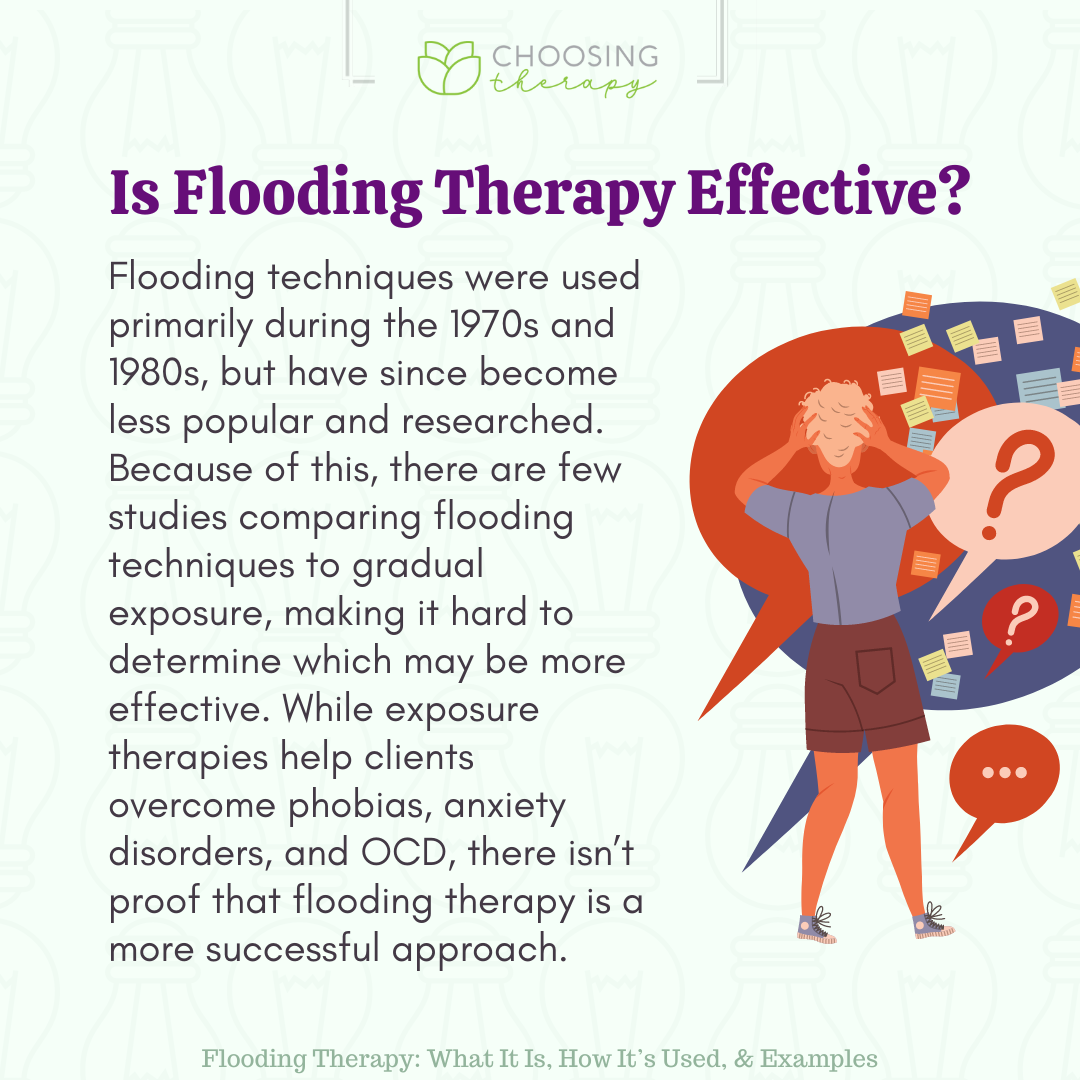 CHOOSING therapy

Is Flooding Therapy Effective?

Flooding techniques were used primarily during the 1970s and 1980s, but have since become less popular and researched. Because of this, there are few studies comparing flooding techniques to gradual exposure, making it hard to determine which may be more effective. While exposure therapies help clients overcome phobias, anxiety disorders, and OCD, there isn't proof that flooding therapy is a more successful approach.

?

?

...

Flooding Therapy: What It Is, How It's Used, & Examples